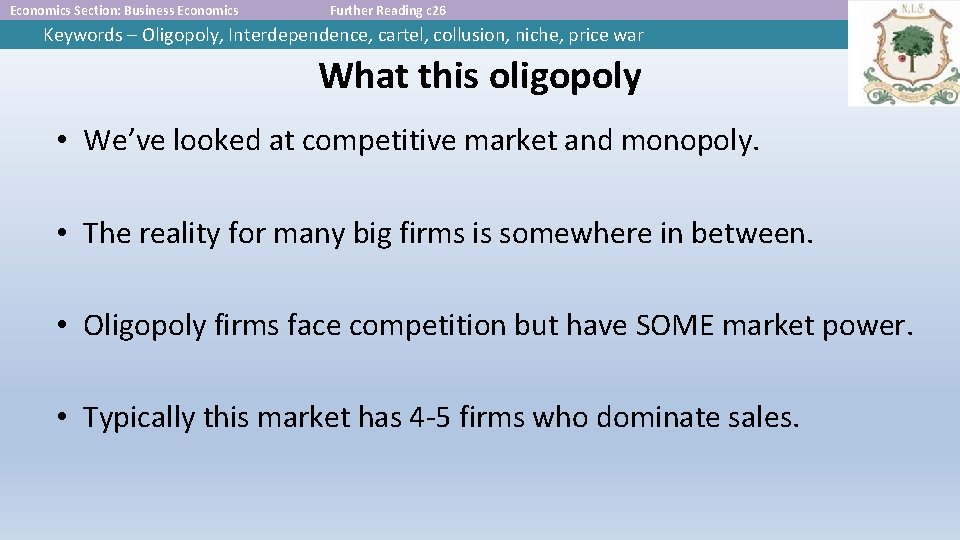 Economics Section: Business Economics Further Reading c26

Keywords – Oligopoly, Interdependence, cartel, collusion, niche, price war

N.I.S

What this oligopoly

• We've looked at competitive market and monopoly.

• The reality for many big firms is somewhere in between.

• Oligopoly firms face competition but have SOME market power.

• Typically this market has 4-5 firms who dominate sales.